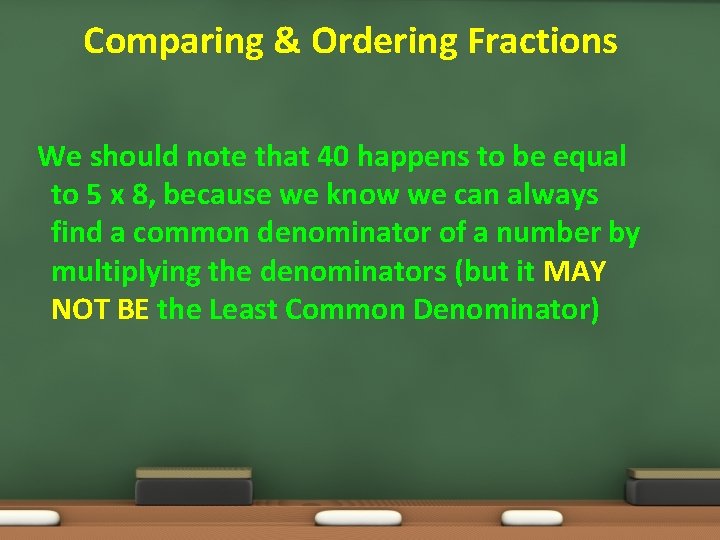 Comparing & Ordering Fractions

We should note that 40 happens to be equal to 5 x 8, because we know we can always find a common denominator of a number by multiplying the denominators (but it MAY NOT BE the Least Common Denominator)